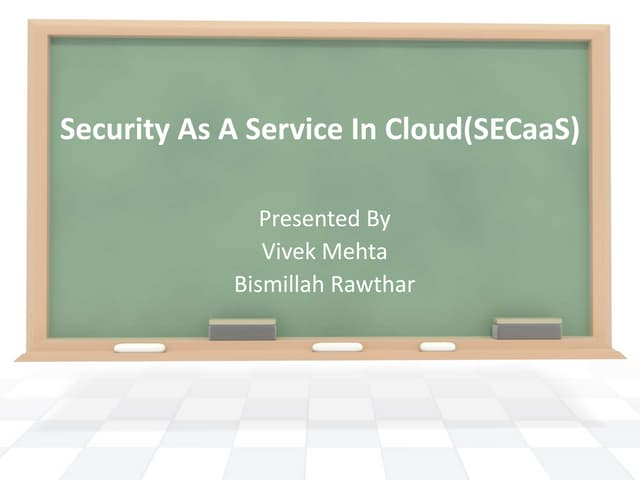 Security As A Service In Cloud(SECaaS)

Presented By
Vivek Mehta
Bismillah Rawthar